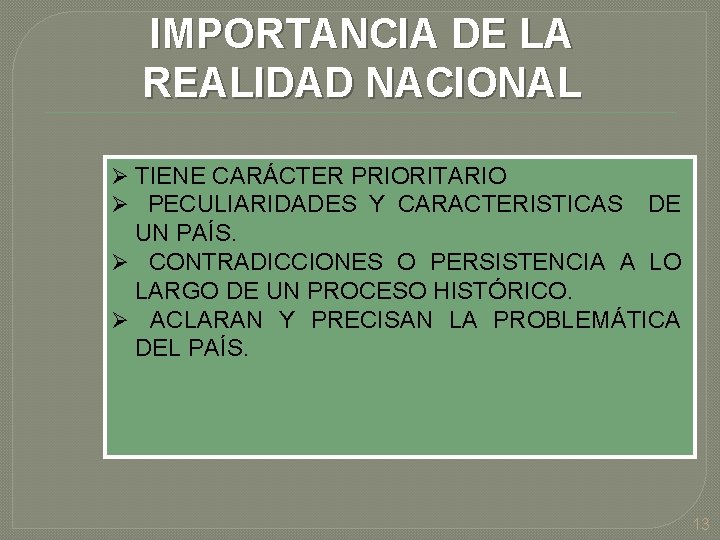 IMPORTANCIA DE LA REALIDAD NACIONAL

➢ TIENE CARÁCTER PRIORITARIO
➢ PECULIARIDADES Y CARACTERISTICAS DE UN PAÍS.
➢ CONTRADICCIONES O PERSISTENCIA A LO LARGO DE UN PROCESO HISTÓRICO.
➢ ACLARAN Y PRECISAN LA PROBLEMÁTICA DEL PAÍS.

13